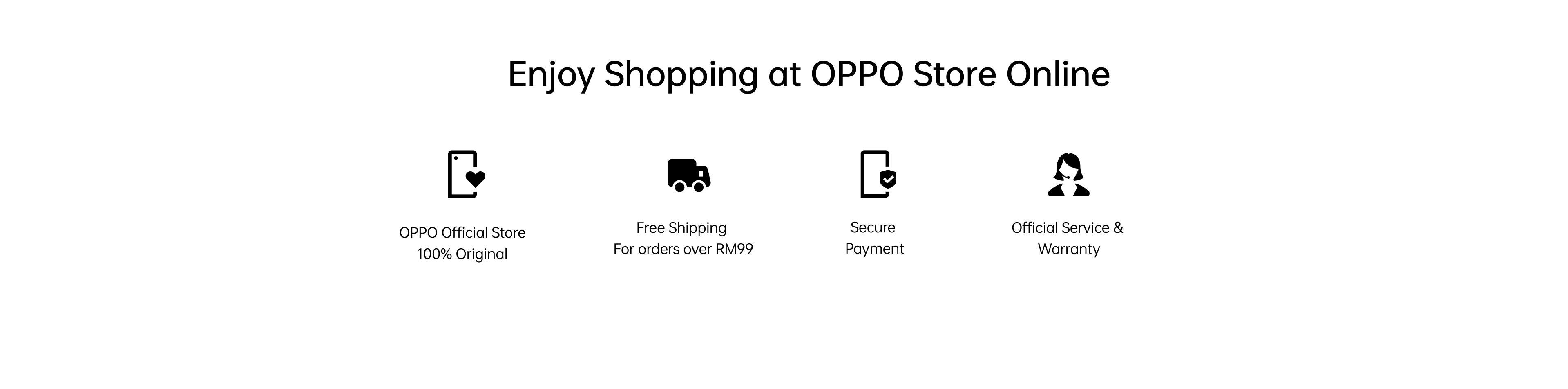 Enjoy Shopping at OPPO Store Online

OPPO Official Store
100% Original

Free Shipping
For orders over RM99

Secure
Payment

Official Service &
Warranty